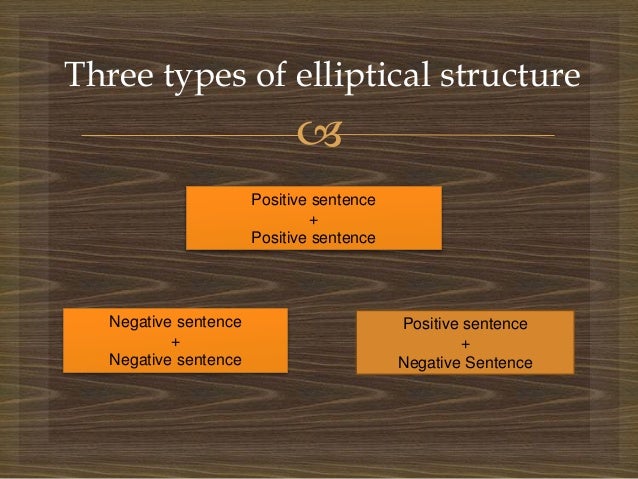 Three types of elliptical structure

Positive sentence
+
Positive sentence

Negative sentence
+
Negative sentence

Positive sentence
+
Negative Sentence